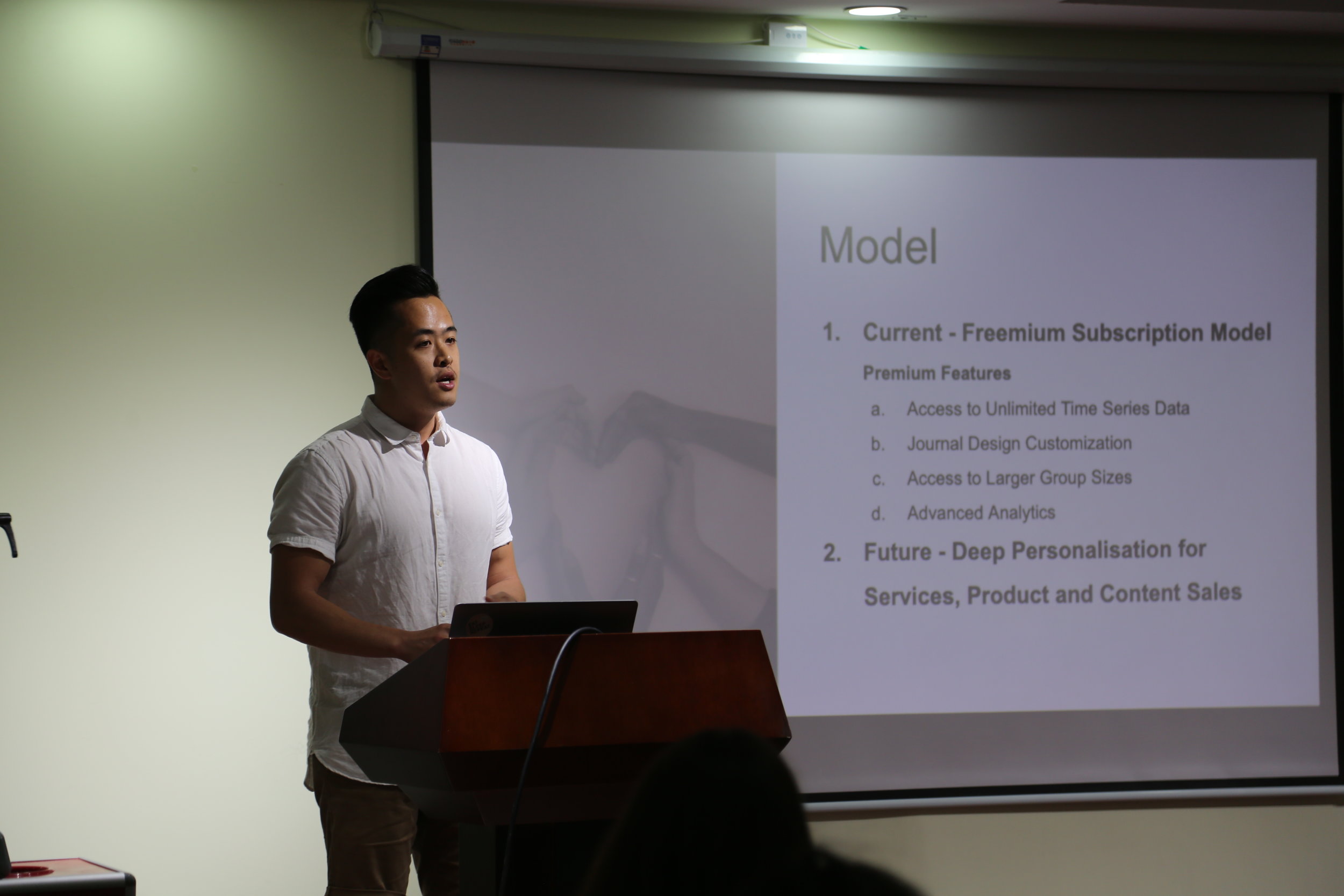 Model

1. Current - Freemium Subscription Model

Premium Features

a. Access to Unlimited Time Series Data

b. Journal Design Customization

c. Access to Larger Group Sizes

d. Advanced Analytics

2. Future - Deep Personalisation for Services, Product and Content Sales